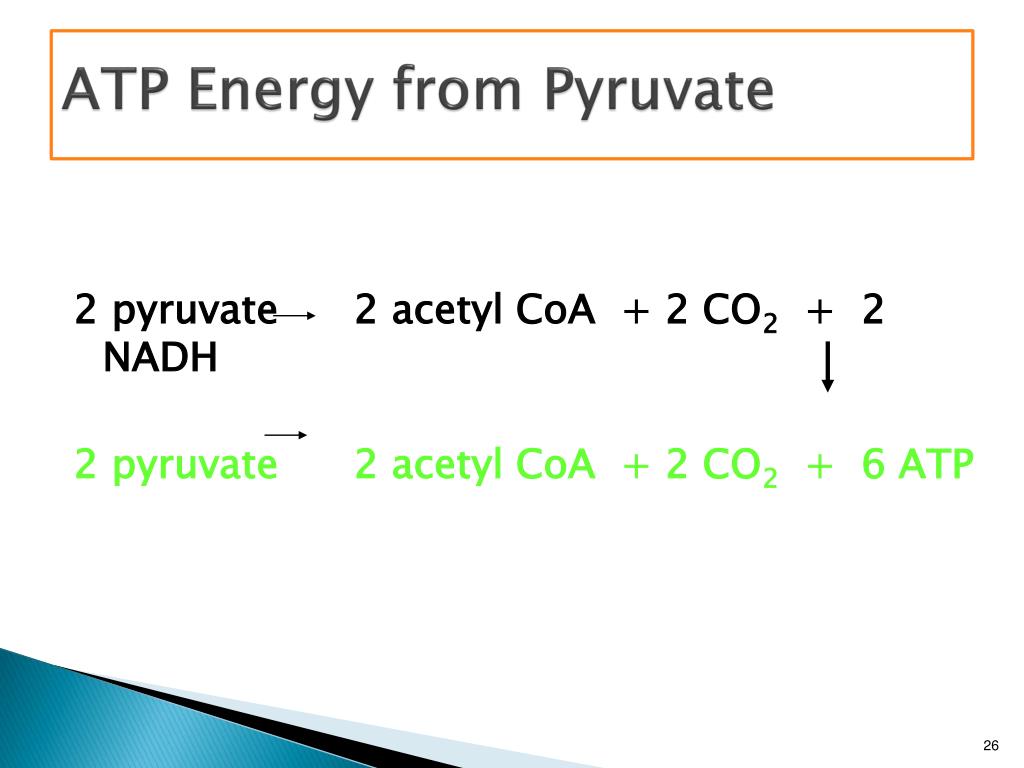 ATP Energy from Pyruvate

2 pyruvate $\rightarrow$ 2 acetyl CoA + 2 $CO_2$ + 2 NADH

2 pyruvate $\rightarrow$ 2 acetyl CoA + 2 $CO_2$ + 6 ATP

26